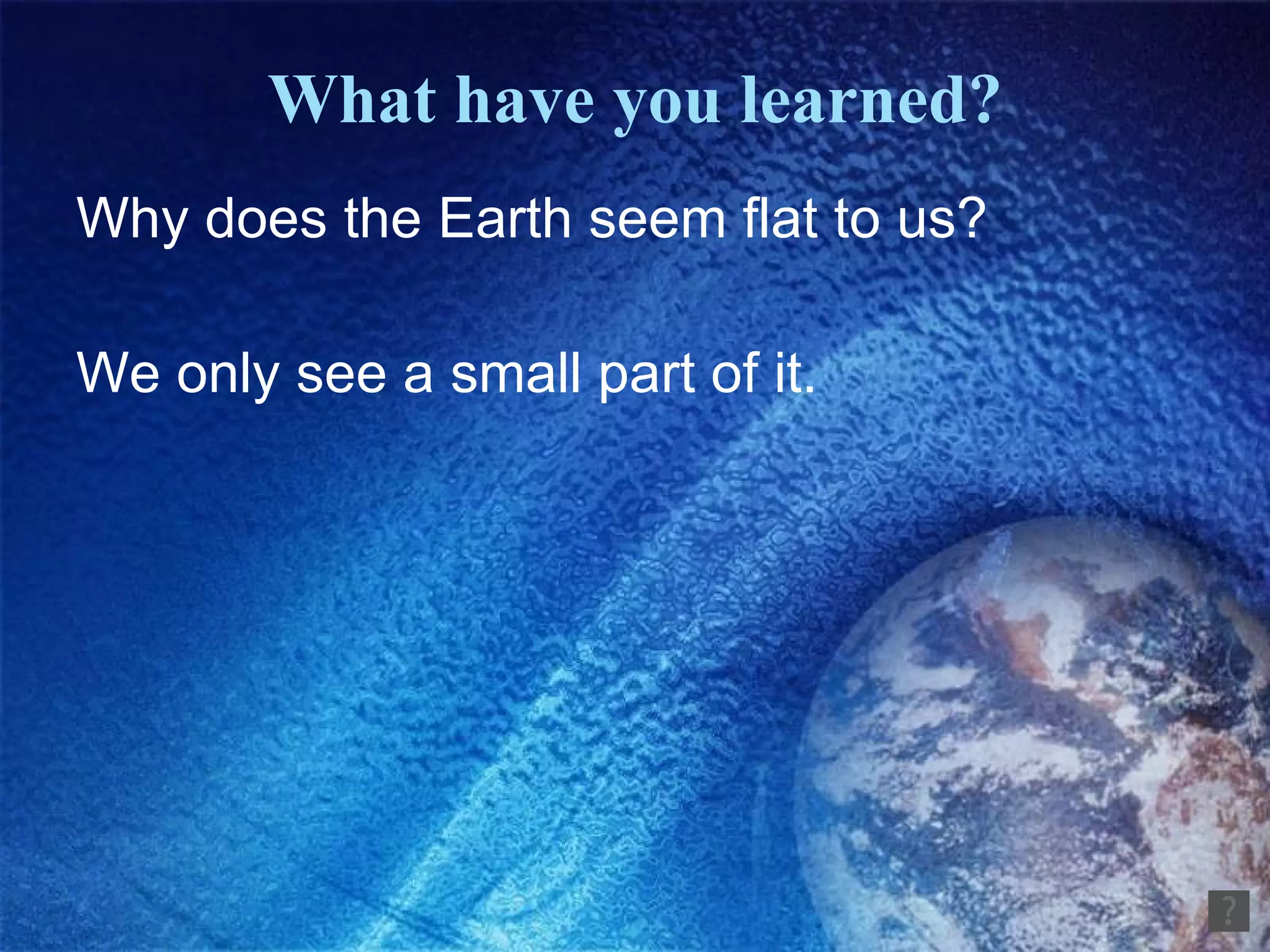 What have you learned?

Why does the Earth seem flat to us?

We only see a small part of it.

?